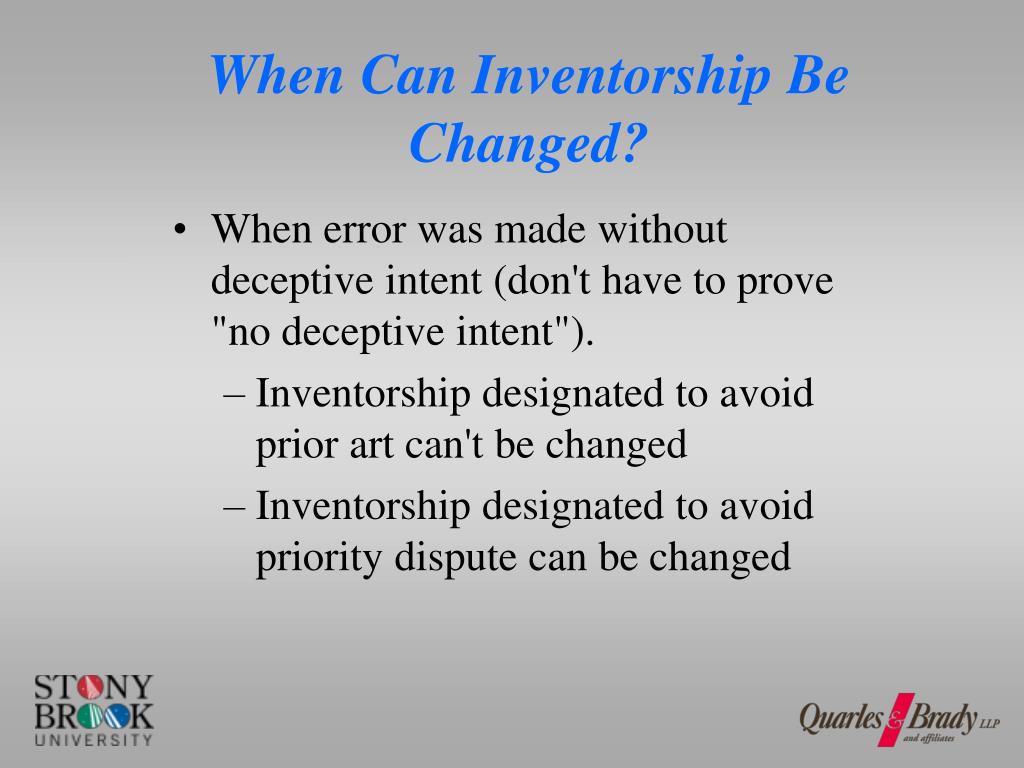 When Can Inventorship Be Changed?

• When error was made without deceptive intent (don't have to prove "no deceptive intent").
– Inventorship designated to avoid prior art can't be changed
– Inventorship designated to avoid priority dispute can be changed

STONY BROOK UNIVERSITY

Quarles & Brady LLP and affiliates